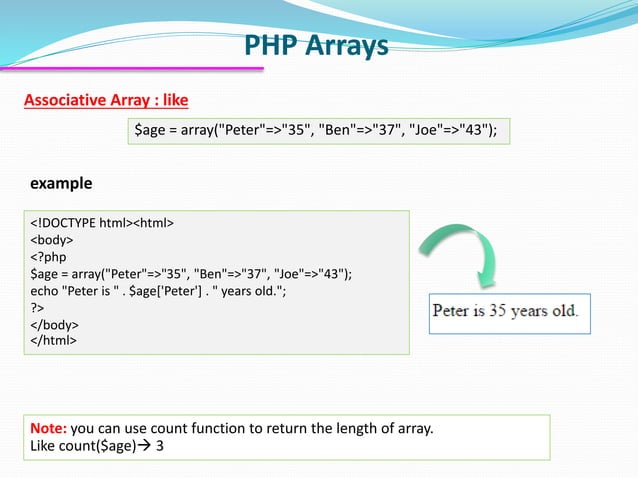 PHP Arrays

Associative Array : like

$age = array("Peter"=>"35", "Ben"=>"37", "Joe"=>"43");

example

<!DOCTYPE html><html>
<body>
<?php
$age = array("Peter"=>"35", "Ben"=>"37", "Joe"=>"43");
echo "Peter is " . $age['Peter'] . " years old.";
?>
</body>
</html>

Peter is 35 years old.

Note: you can use count function to return the length of array.
Like count($age)→ 3